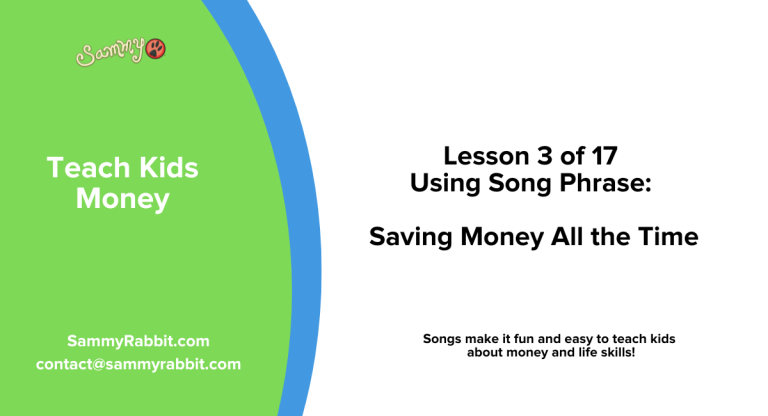 Sammy

Teach Kids Money

SammyRabbit.com
contact@sammyrabbit.com

Lesson 3 of 17
Using Song Phrase:

Saving Money All the Time

Songs make it fun and easy to teach kids about money and life skills!